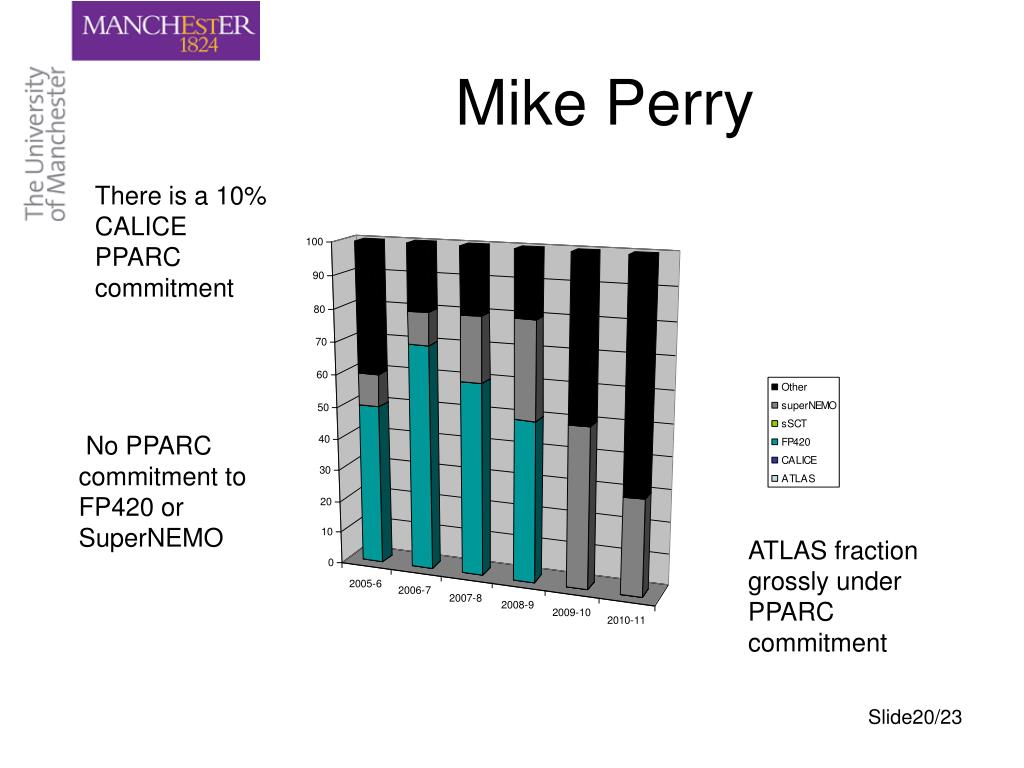 MANCHESTER
1824

The University of Manchester

Mike Perry

There is a 10% CALICE PPARC commitment

No PPARC commitment to FP420 or SuperNEMO

100
90
80
70
60
50
40
30
20
10
0

2005-6
2006-7
2007-8
2008-9
2009-10
2010-11

Other
superNEMO
sSCT
FP420
CALICE
ATLAS

ATLAS fraction grossly under PPARC commitment

Slide20/23